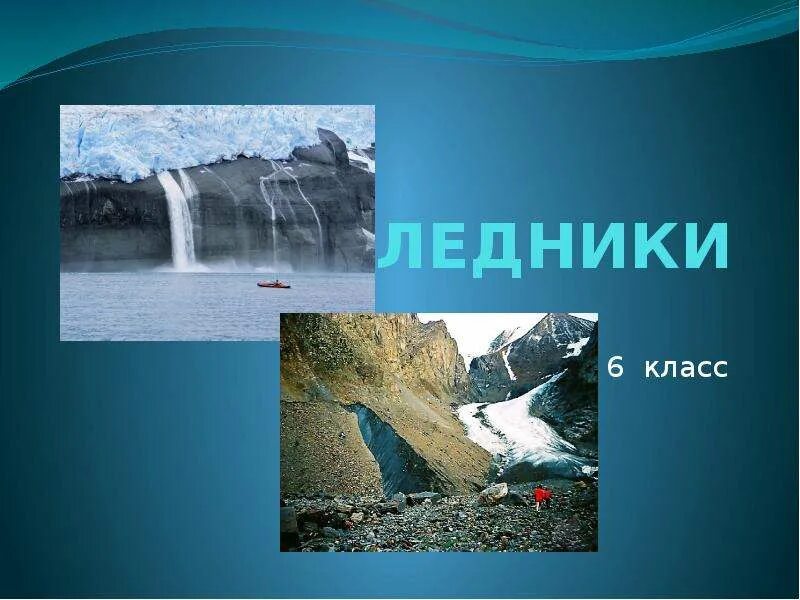 ЛЕДНИКИ

6 класс